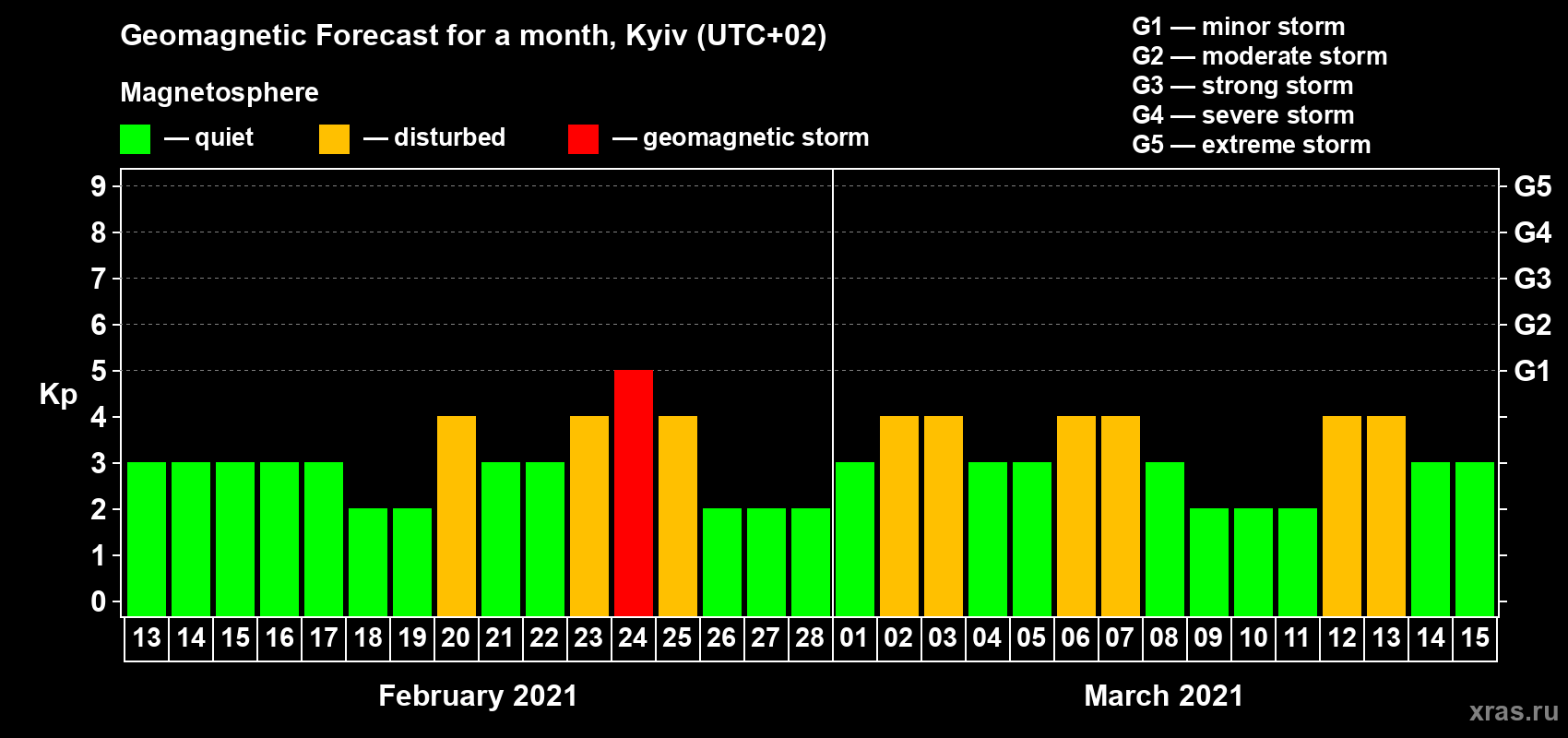 Geomagnetic Forecast for a month, Kyiv (UTC+02)

Magnetosphere

— quiet — disturbed — geomagnetic storm

G1 — minor storm
G2 — moderate storm
G3 — strong storm
G4 — severe storm
G5 — extreme storm

Kp

9
8
7
6
5
4
3
2
1
0

G5
G4
G3
G2
G1

13 14 15 16 17 18 19 20 21 22 23 24 25 26 27 28 01 02 03 04 05 06 07 08 09 10 11 12 13 14 15

February 2021

March 2021

xras.ru